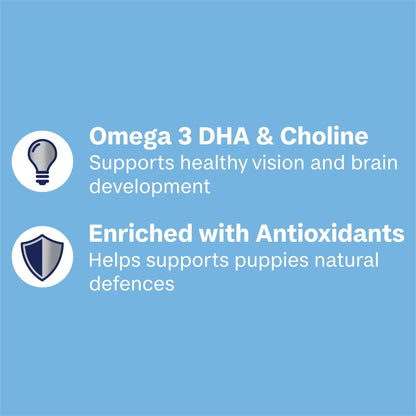 Omega 3 DHA & Choline
Supports healthy vision and brain development

Enriched with Antioxidants
Helps supports puppies natural defences